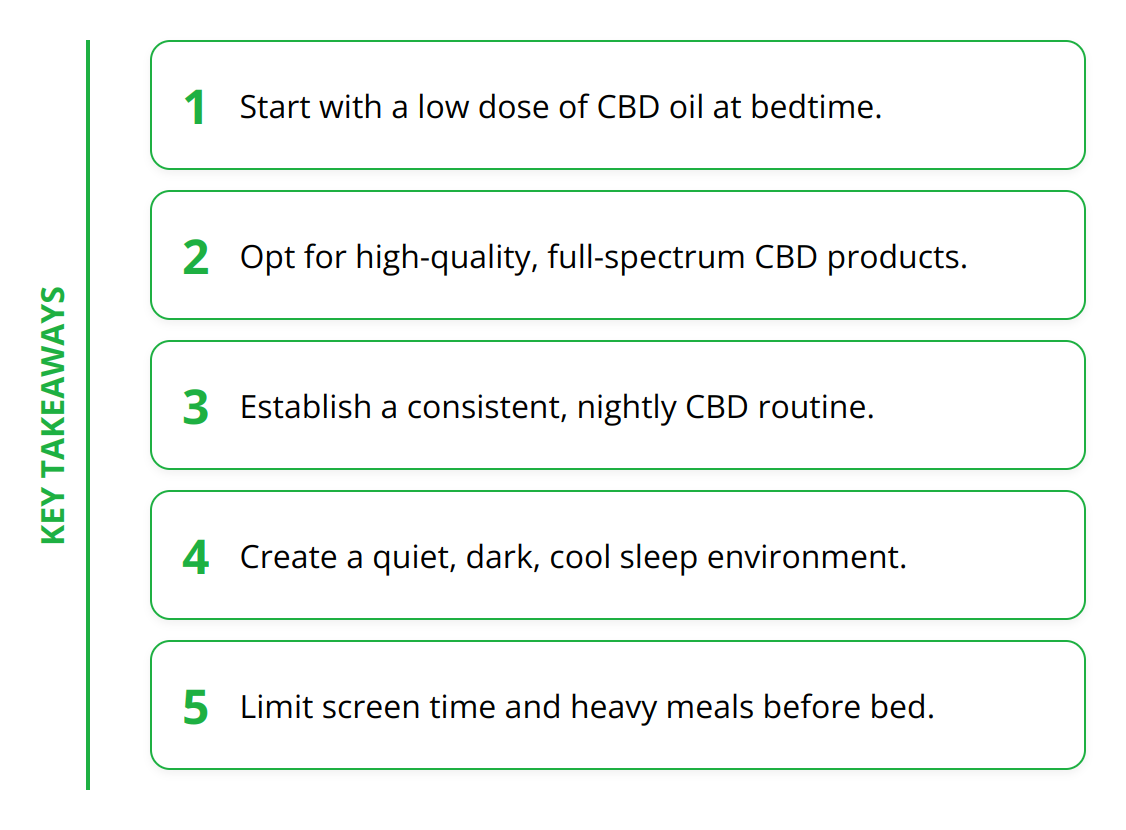 KEY TAKEAWAYS

1 Start with a low dose of CBD oil at bedtime.

2 Opt for high-quality, full-spectrum CBD products.

3 Establish a consistent, nightly CBD routine.

4 Create a quiet, dark, cool sleep environment.

5 Limit screen time and heavy meals before bed.